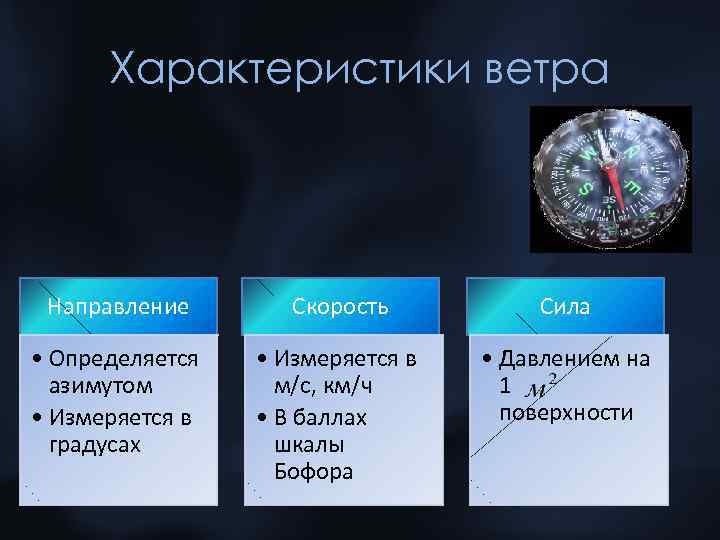 Характеристики ветра

Направление

• Определяется азимутом
• Измеряется в градусах

Скорость

• Измеряется в м/с, км/ч
• В баллах шкалы Бофора

Сила

• Давлением на 1 $м^2$ поверхности